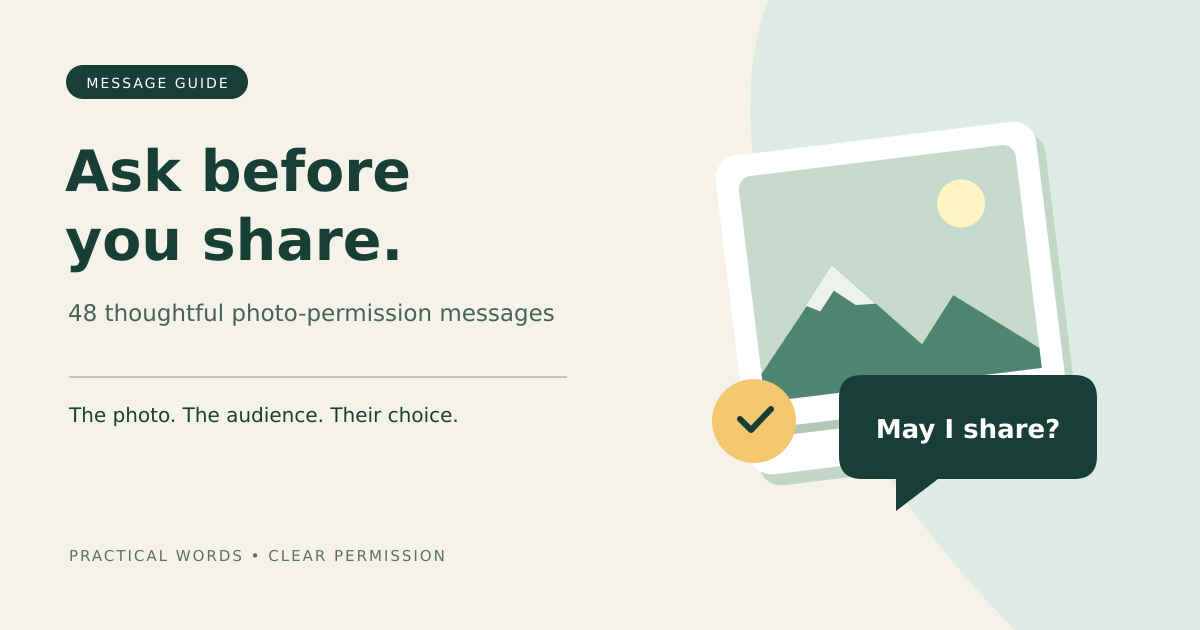 MESSAGE GUIDE

Ask before you share.

48 thoughtful photo-permission messages

The photo. The audience. Their choice.

PRACTICAL WORDS • CLEAR PERMISSION

May I share?